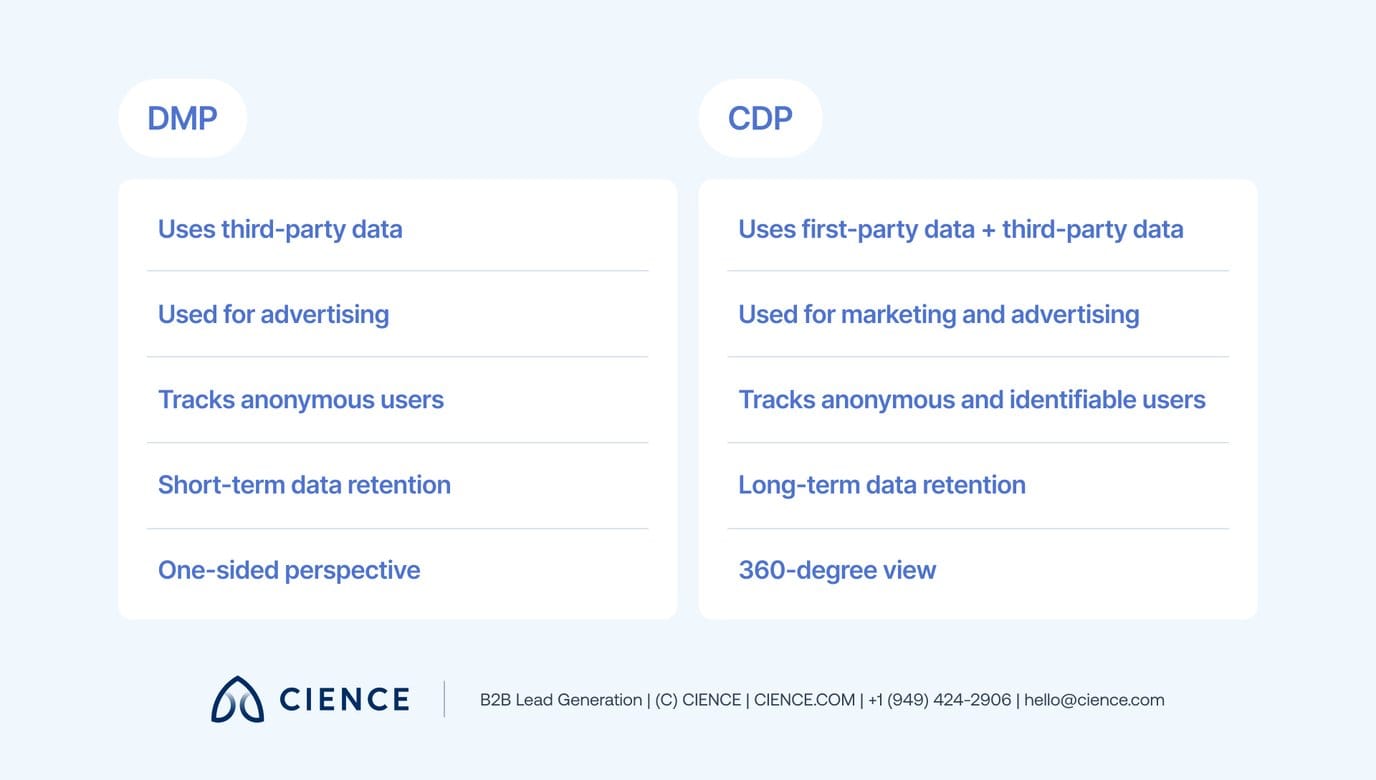 DMP

Uses third-party data

Used for advertising

Tracks anonymous users

Short-term data retention

One-sided perspective

CDP

Uses first-party data + third-party data

Used for marketing and advertising

Tracks anonymous and identifiable users

Long-term data retention

360-degree view

CIENCE

B2B Lead Generation | (C) CIENCE | CIENCE.COM | +1 (949) 424-2906 | hello@cience.com